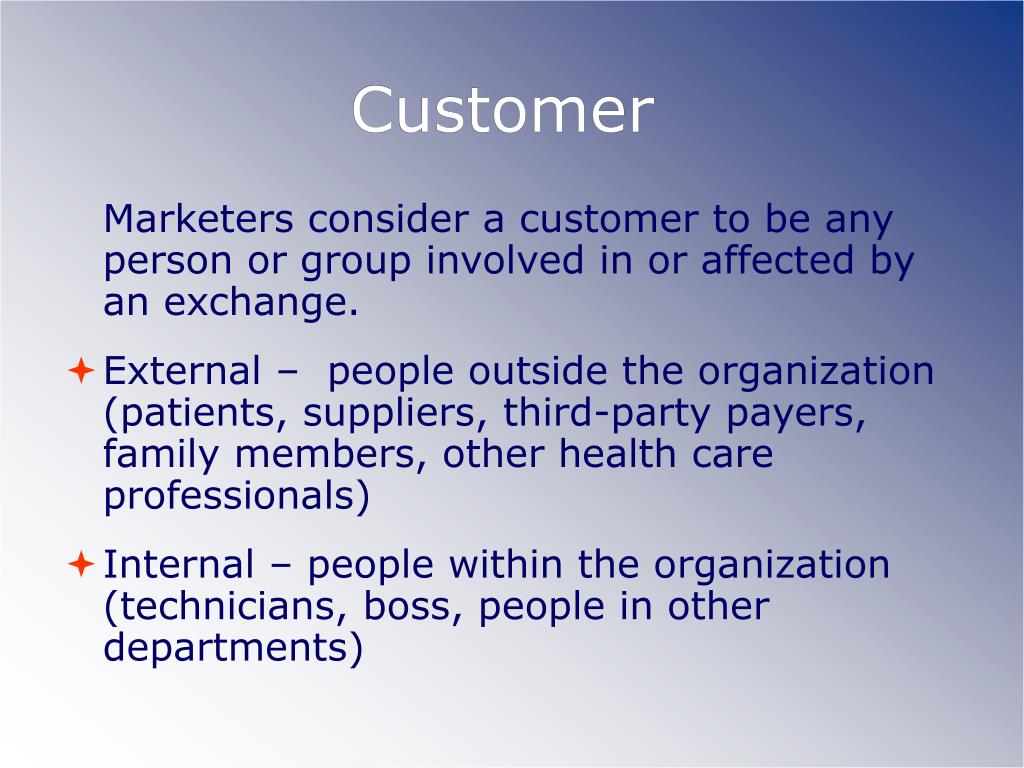 Customer

Marketers consider a customer to be any person or group involved in or affected by an exchange.

External – people outside the organization (patients, suppliers, third-party payers, family members, other health care professionals)

Internal – people within the organization (technicians, boss, people in other departments)